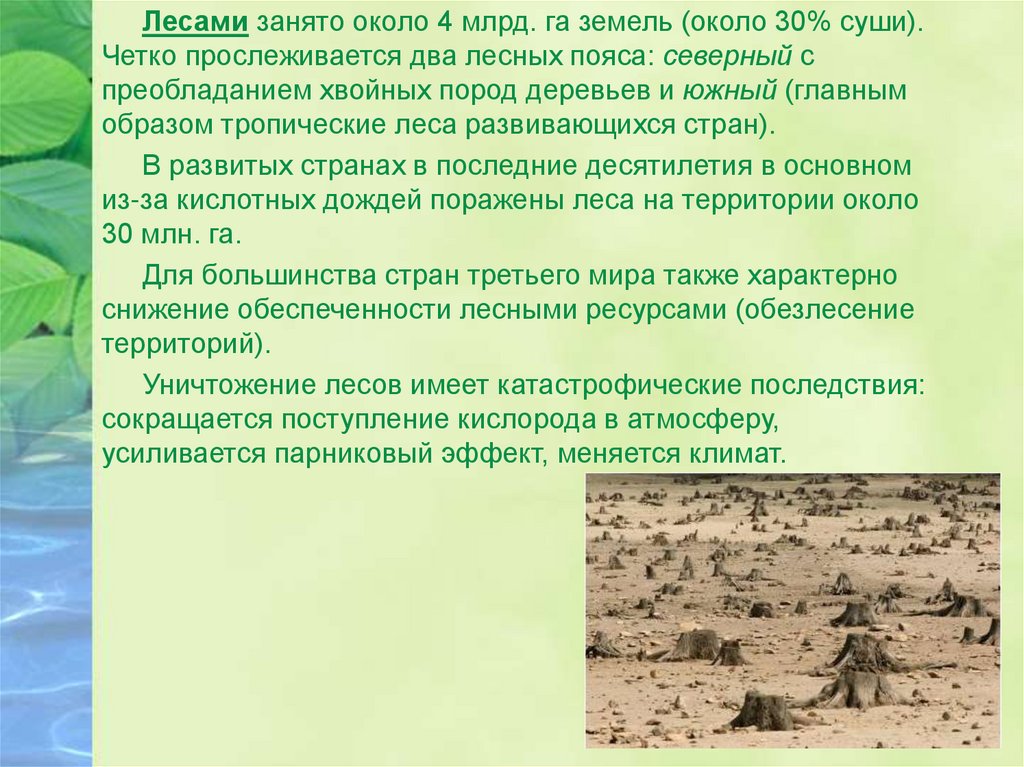 Лесами занято около 4 млрд. га земель (около 30% суши). Четко прослеживается два лесных пояса: северный с преобладанием хвойных пород деревьев и южный (главным образом тропические леса развивающихся стран).

В развитых странах в последние десятилетия в основном из-за кислотных дождей поражены леса на территории около 30 млн. га.

Для большинства стран третьего мира также характерно снижение обеспеченности лесными ресурсами (обезлесение территорий).

Уничтожение лесов имеет катастрофические последствия: сокращается поступление кислорода в атмосферу, усиливается парниковый эффект, меняется климат.